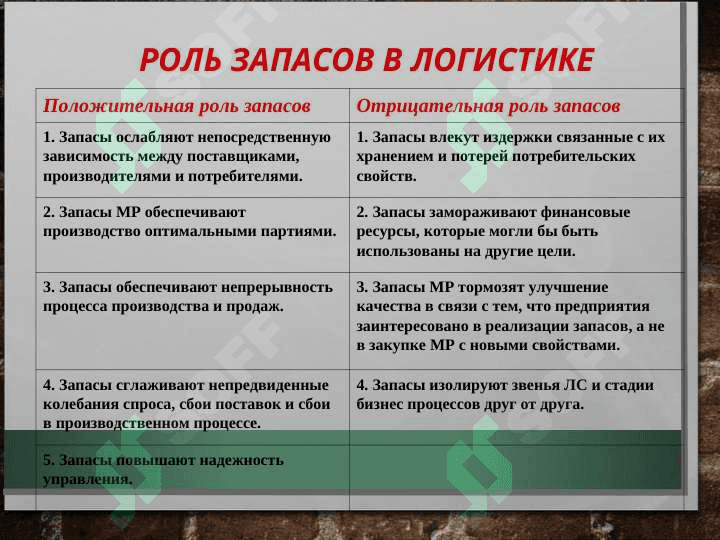 РОЛЬ ЗАПАСОВ В ЛОГИСТИКЕ

| Положительная роль запасов | Отрицательная роль запасов |
|---|---|
| 1. Запасы ослабляют непосредственную зависимость между поставщиками, производителями и потребителями. | 1. Запасы влекут издержки связанные с их хранением и потерей потребительских свойств. |
| 2. Запасы МР обеспечивают производство оптимальными партиями. | 2. Запасы замораживают финансовые ресурсы, которые могли бы быть использованы на другие цели. |
| 3. Запасы обеспечивают непрерывность процесса производства и продаж. | 3. Запасы МР тормозят улучшение качества в связи с тем, что предприятия заинтересовано в реализации запасов, а не в закупке МР с новыми свойствами. |
| 4. Запасы сглаживают непредвиденные колебания спроса, сбои поставок и сбои в производственном процессе. | 4. Запасы изолируют звенья ЛС и стадии бизнес процессов друг от друга. |
| 5. Запасы повышают надежность управления. | |